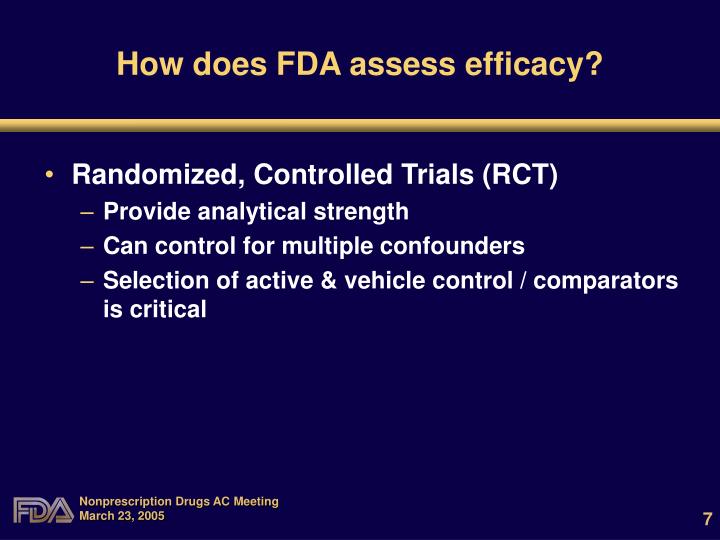 How does FDA assess efficacy?

• Randomized, Controlled Trials (RCT)
– Provide analytical strength
– Can control for multiple confounders
– Selection of active & vehicle control / comparators is critical

FDA
Nonprescription Drugs AC Meeting
March 23, 2005

7